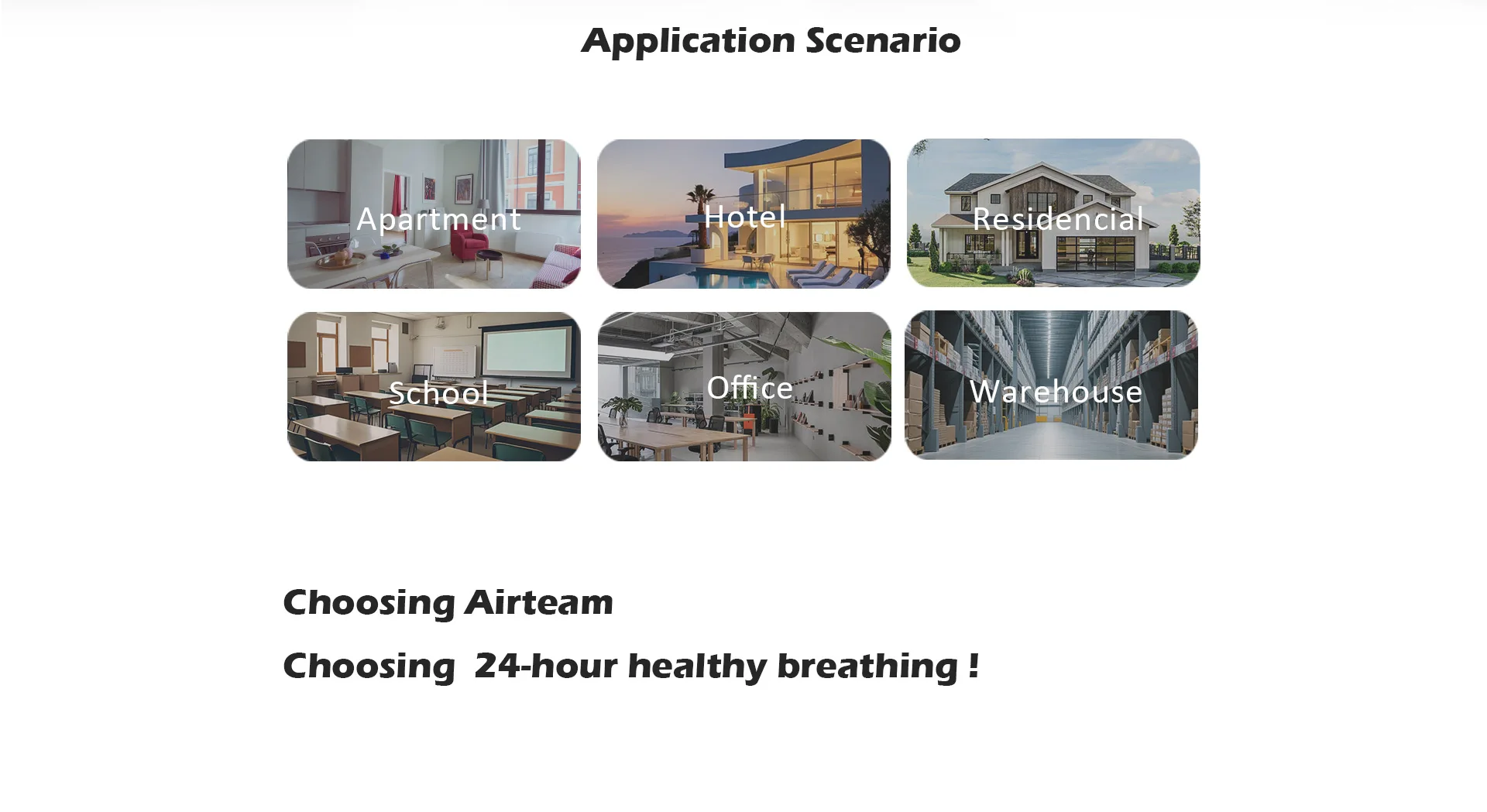 Application Scenario

Apartment

Hotel

Residencial

School

Office

Warehouse

Choosing Airteam

Choosing 24-hour healthy breathing !